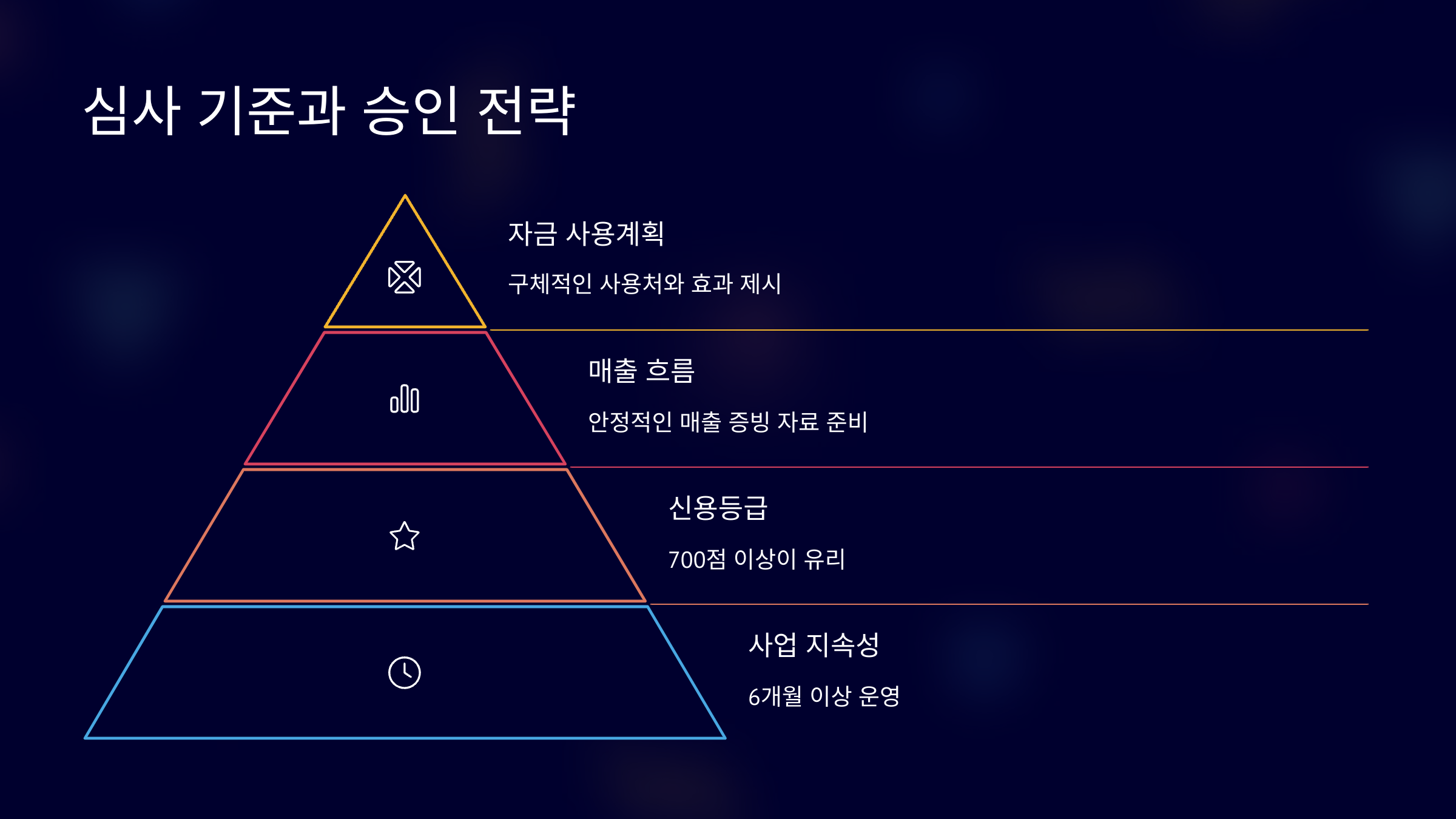 심사 기준과 승인 전략

자금 사용계획

구체적인 사용처와 효과 제시

매출 흐름

안정적인 매출 증빙 자료 준비

신용등급

700점 이상이 유리

사업 지속성

6개월 이상 운영